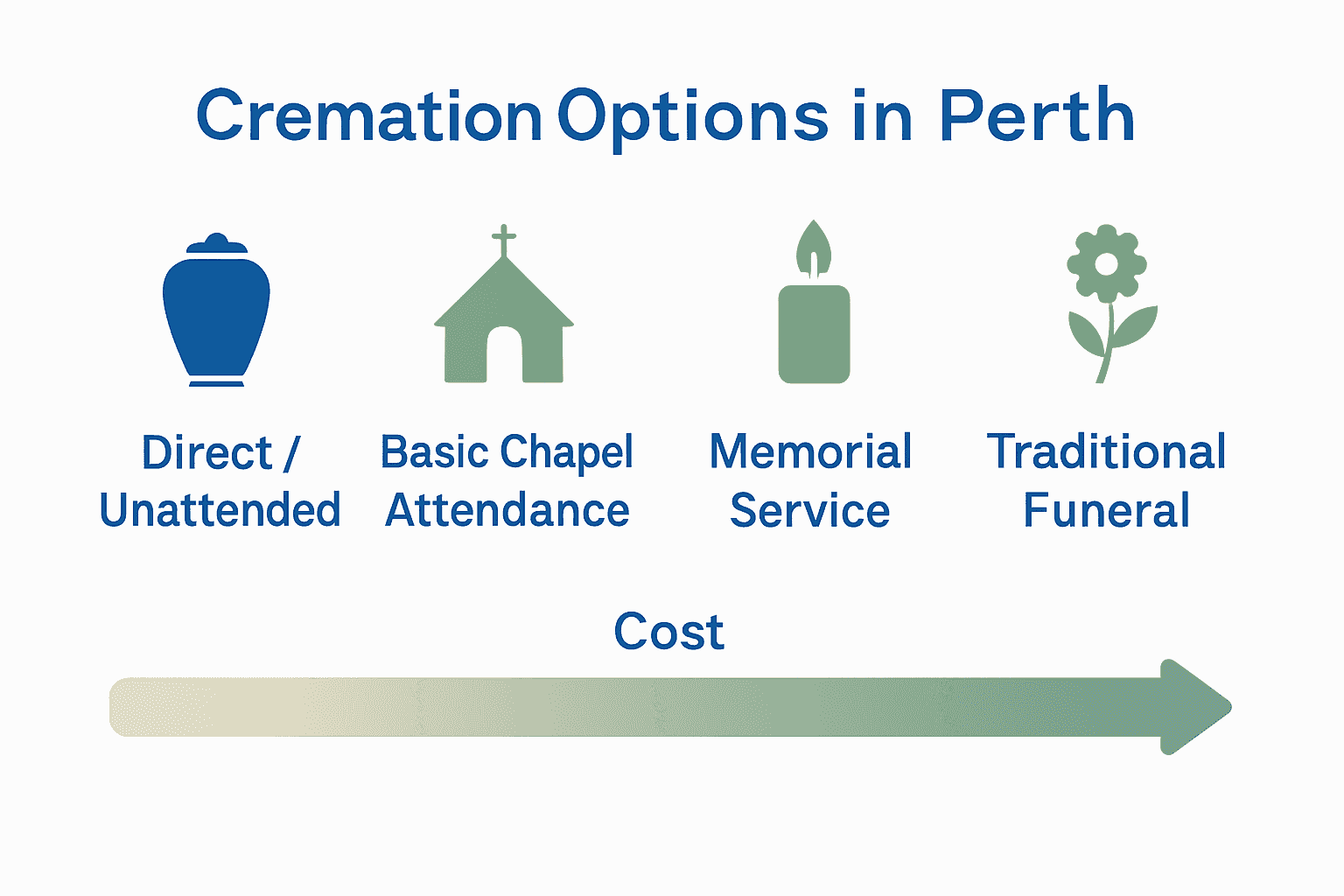 Cremation Options in Perth

Direct / Unattended

Basic Chapel Attendance

Memorial Service

Traditional Funeral

Cost